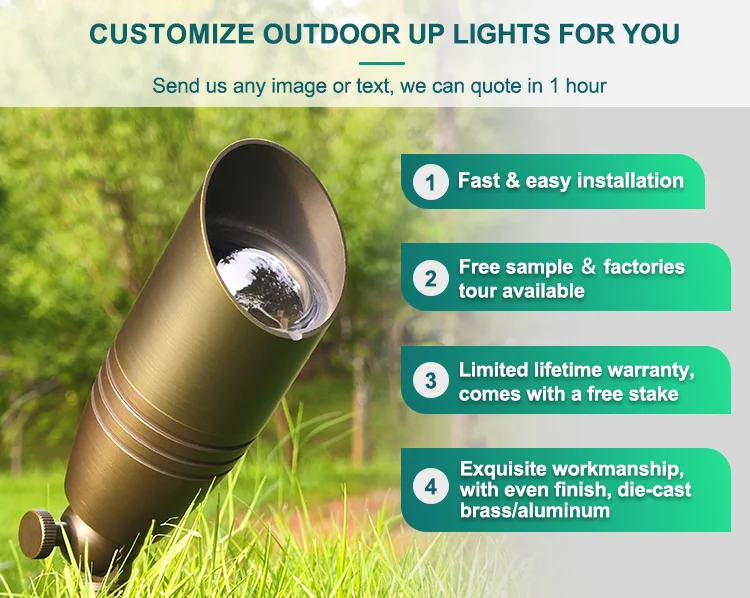 CUSTOMIZE OUTDOOR UP LIGHTS FOR YOU

Send us any image or text, we can quote in 1 hour

1 Fast & easy installation

2 Free sample & factories tour available

3 Limited lifetime warranty, comes with a free stake

4 Exquisite workmanship, with even finish, die-cast brass/aluminum